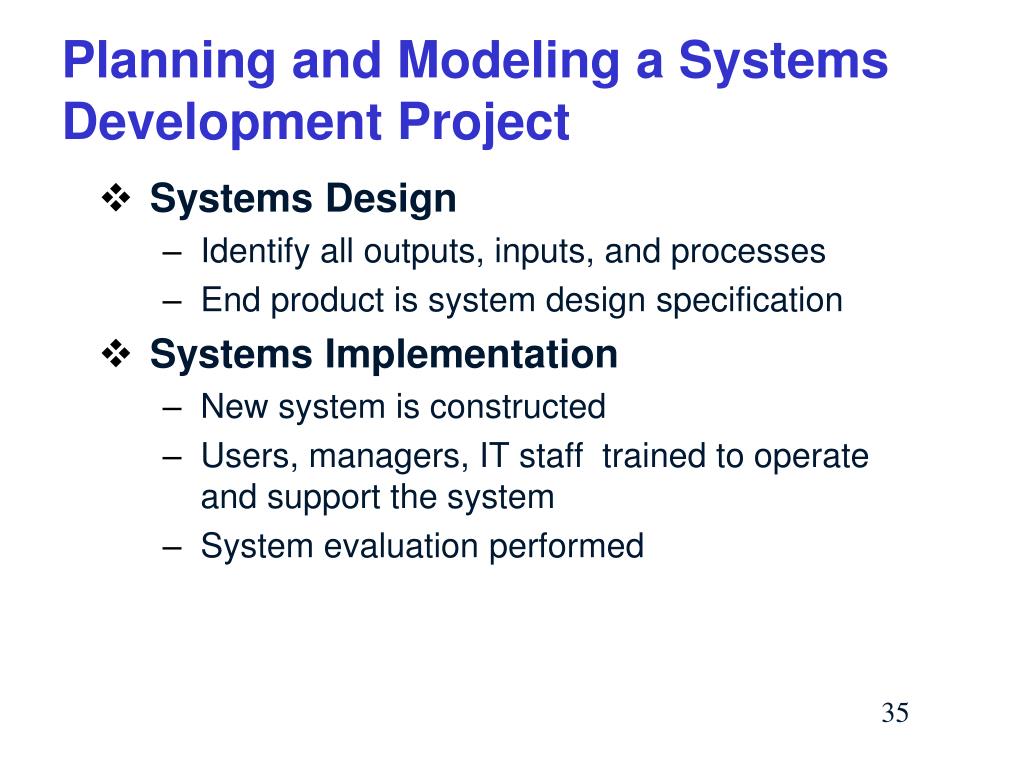 Planning and Modeling a Systems Development Project

❖ Systems Design
– Identify all outputs, inputs, and processes
– End product is system design specification

❖ Systems Implementation
– New system is constructed
– Users, managers, IT staff trained to operate and support the system
– System evaluation performed

35